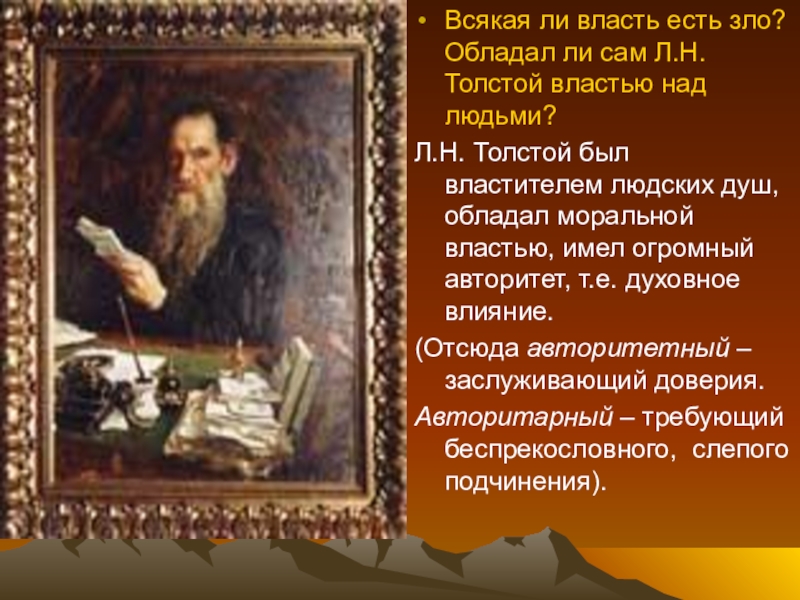 • Всякая ли власть есть зло? Обладал ли сам Л.Н. Толстой властью над людьми?

Л.Н. Толстой был властителем людских душ, обладал моральной властью, имел огромный авторитет, т.е. духовное влияние.

(Отсюда авторитетный – заслуживающий доверия.

Авторитарный – требующий беспрекословного, слепого подчинения).